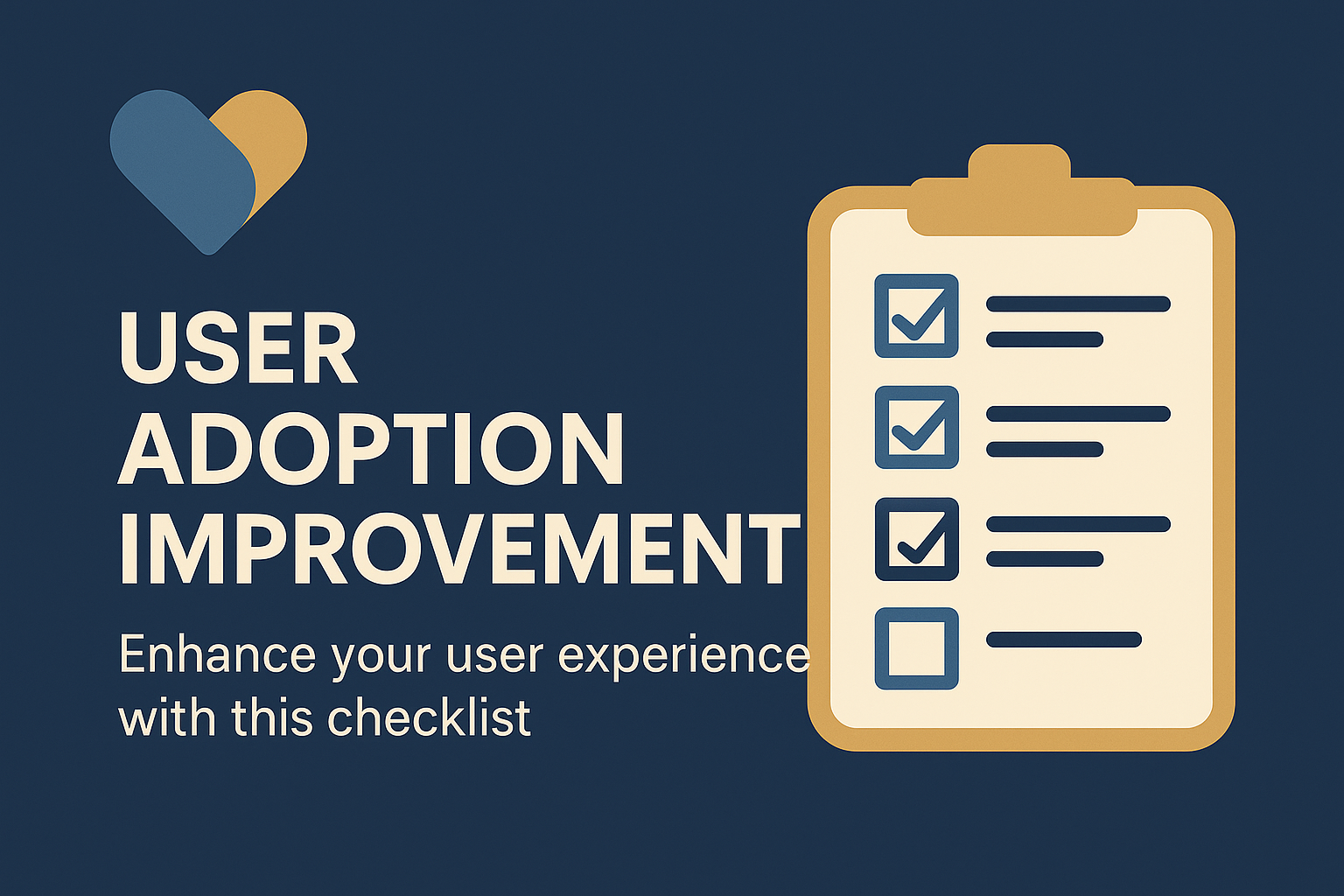 USER
ADOPTION
IMPROVEMENT

Enhance your user experience with this checklist